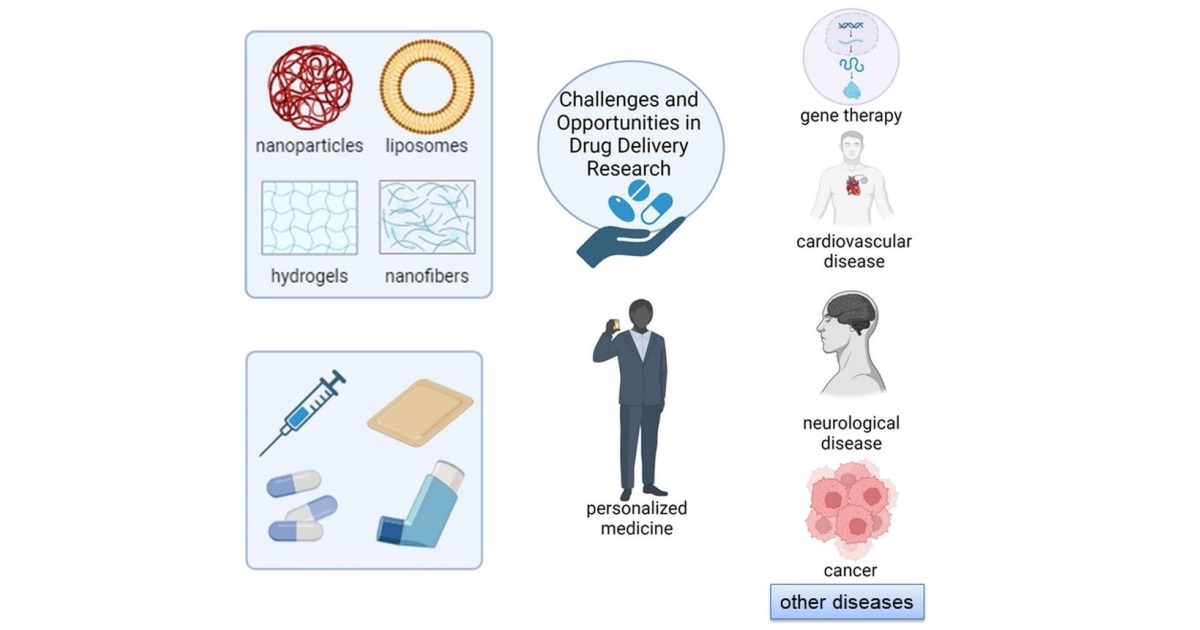 nanoparticles
liposomes
hydrogels
nanofibers

Challenges and Opportunities in Drug Delivery Research

personalized medicine

gene therapy

cardiovascular disease

neurological disease

cancer

other diseases